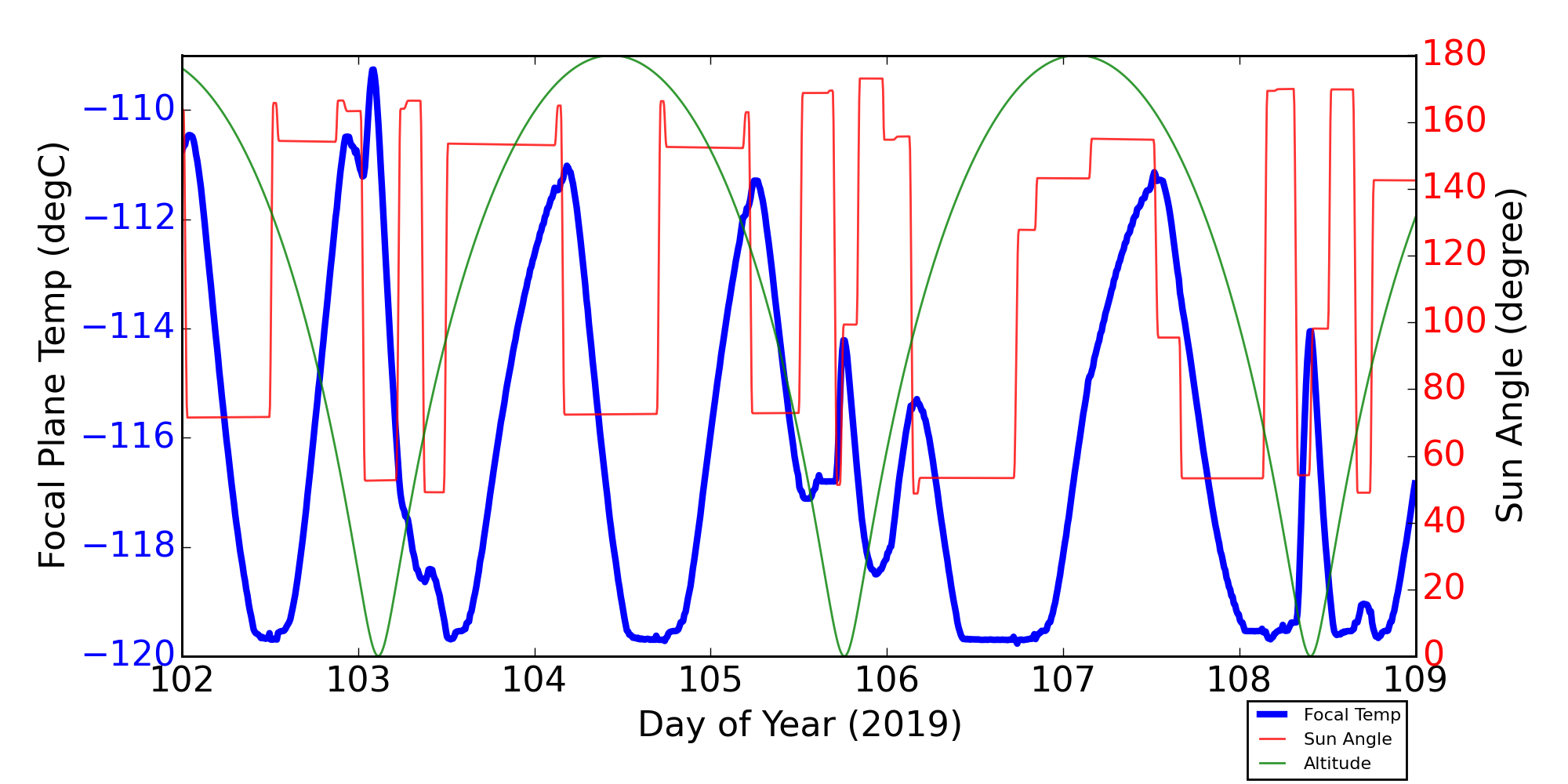 Focal Plane Temp (degC)

−110
−112
−114
−116
−118
−120

180
160
140
120
100
80
60
40
20
0

Sun Angle (degree)

102
103
104
105
106
107
108
109

Day of Year (2019)

Focal Temp
Sun Angle
Altitude